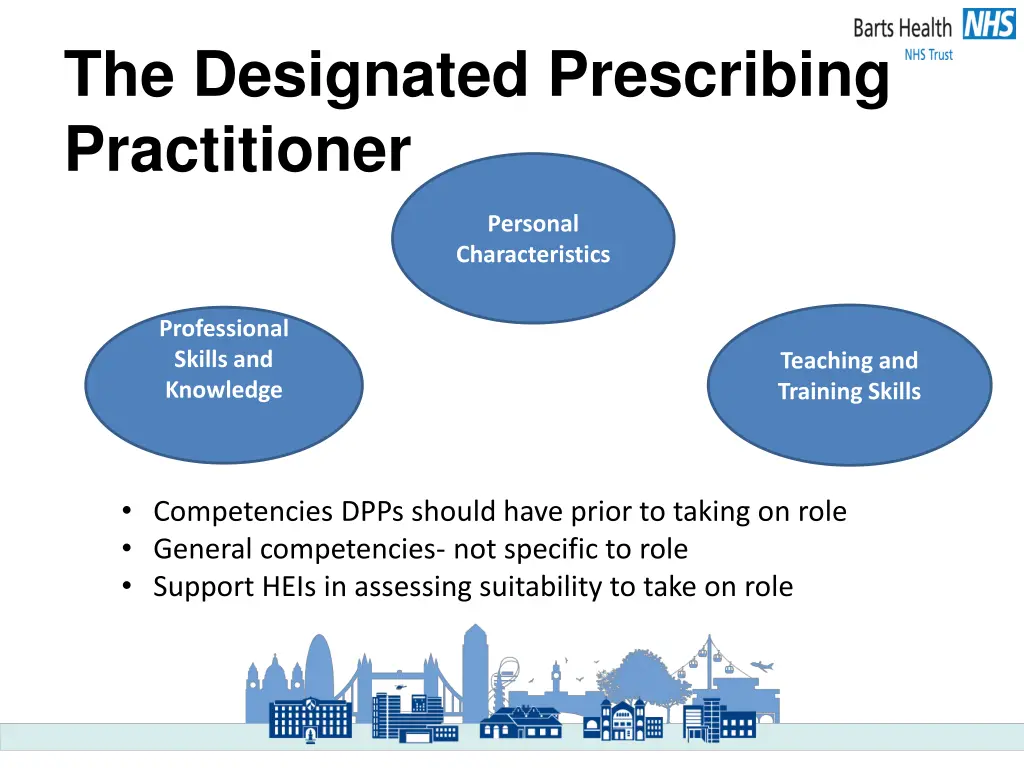 Barts Health NHS
NHS Trust

The Designated Prescribing Practitioner

Personal Characteristics

Professional Skills and Knowledge

Teaching and Training Skills

• Competencies DPPs should have prior to taking on role
• General competencies- not specific to role
• Support HEIs in assessing suitability to take on role